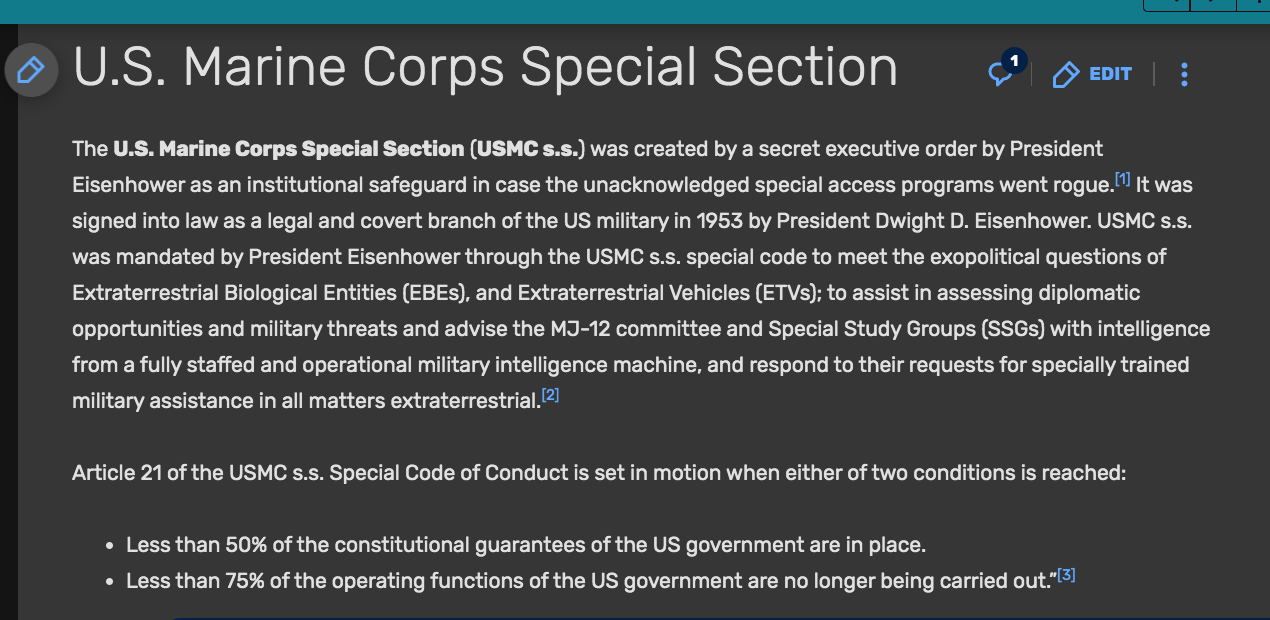 U.S. Marine Corps Special Section

1 EDIT

The **U.S. Marine Corps Special Section** (**USMC s.s.**) was created by a secret executive order by President Eisenhower as an institutional safeguard in case the unacknowledged special access programs went rogue.[1] It was signed into law as a legal and covert branch of the US military in 1953 by President Dwight D. Eisenhower. USMC s.s. was mandated by President Eisenhower through the USMC s.s. special code to meet the exopolitical questions of Extraterrestrial Biological Entities (EBEs), and Extraterrestrial Vehicles (ETVs); to assist in assessing diplomatic opportunities and military threats and advise the MJ-12 committee and Special Study Groups (SSGs) with intelligence from a fully staffed and operational military intelligence machine, and respond to their requests for specially trained military assistance in all matters extraterrestrial.[2]

Article 21 of the USMC s.s. Special Code of Conduct is set in motion when either of two conditions is reached:

- Less than 50% of the constitutional guarantees of the US government are in place.
- Less than 75% of the operating functions of the US government are no longer being carried out."[3]